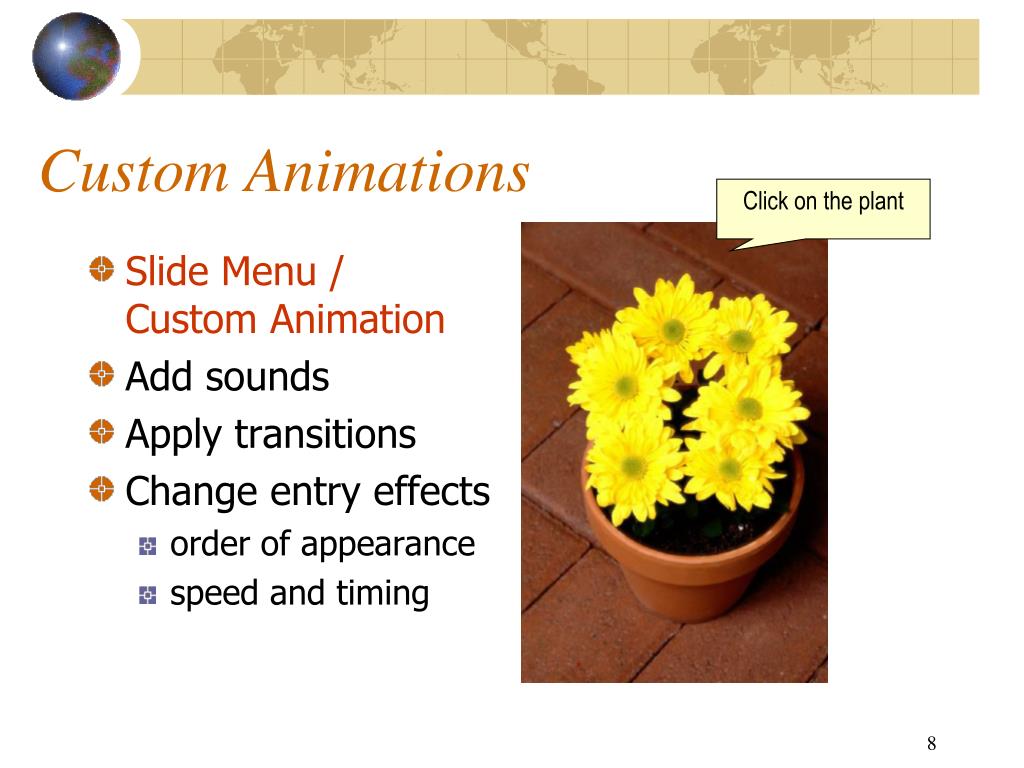 Custom Animations

Click on the plant

Slide Menu / Custom Animation

Add sounds

Apply transitions

Change entry effects

order of appearance

speed and timing

8